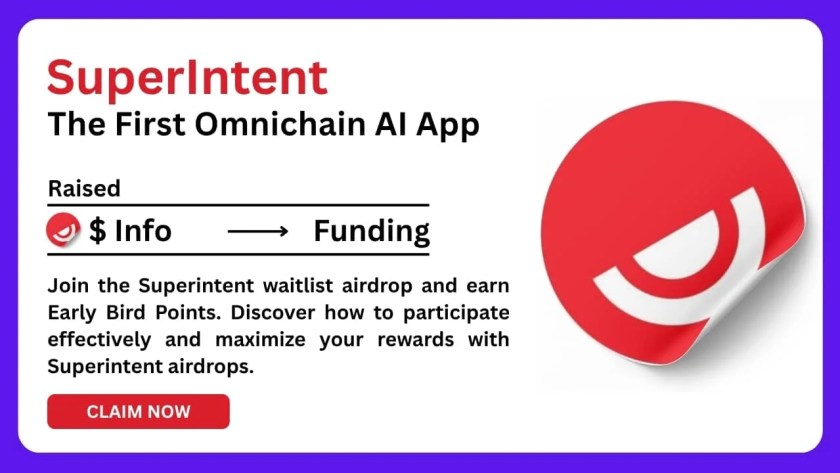 SuperIntent
The First Omnichain AI App

Raised

$ Info ⟶ Funding

Join the Superintent waitlist airdrop and earn Early Bird Points. Discover how to participate effectively and maximize your rewards with Superintent airdrops.

CLAIM NOW